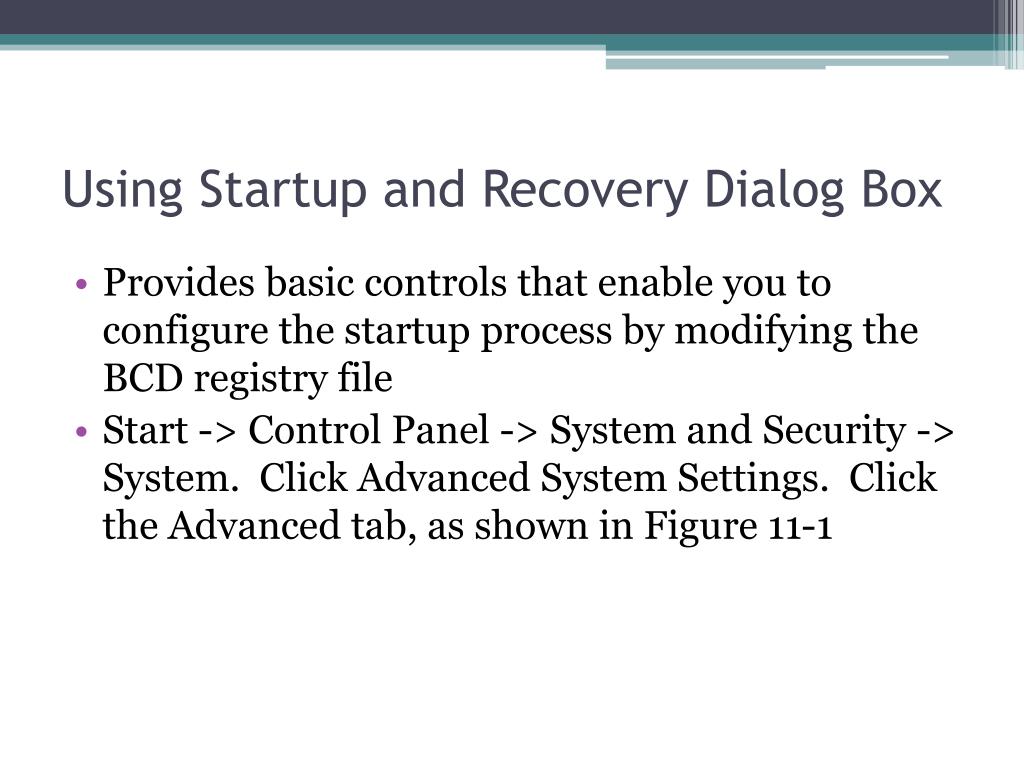 Using Startup and Recovery Dialog Box

• Provides basic controls that enable you to configure the startup process by modifying the BCD registry file
• Start -> Control Panel -> System and Security -> System. Click Advanced System Settings. Click the Advanced tab, as shown in Figure 11-1